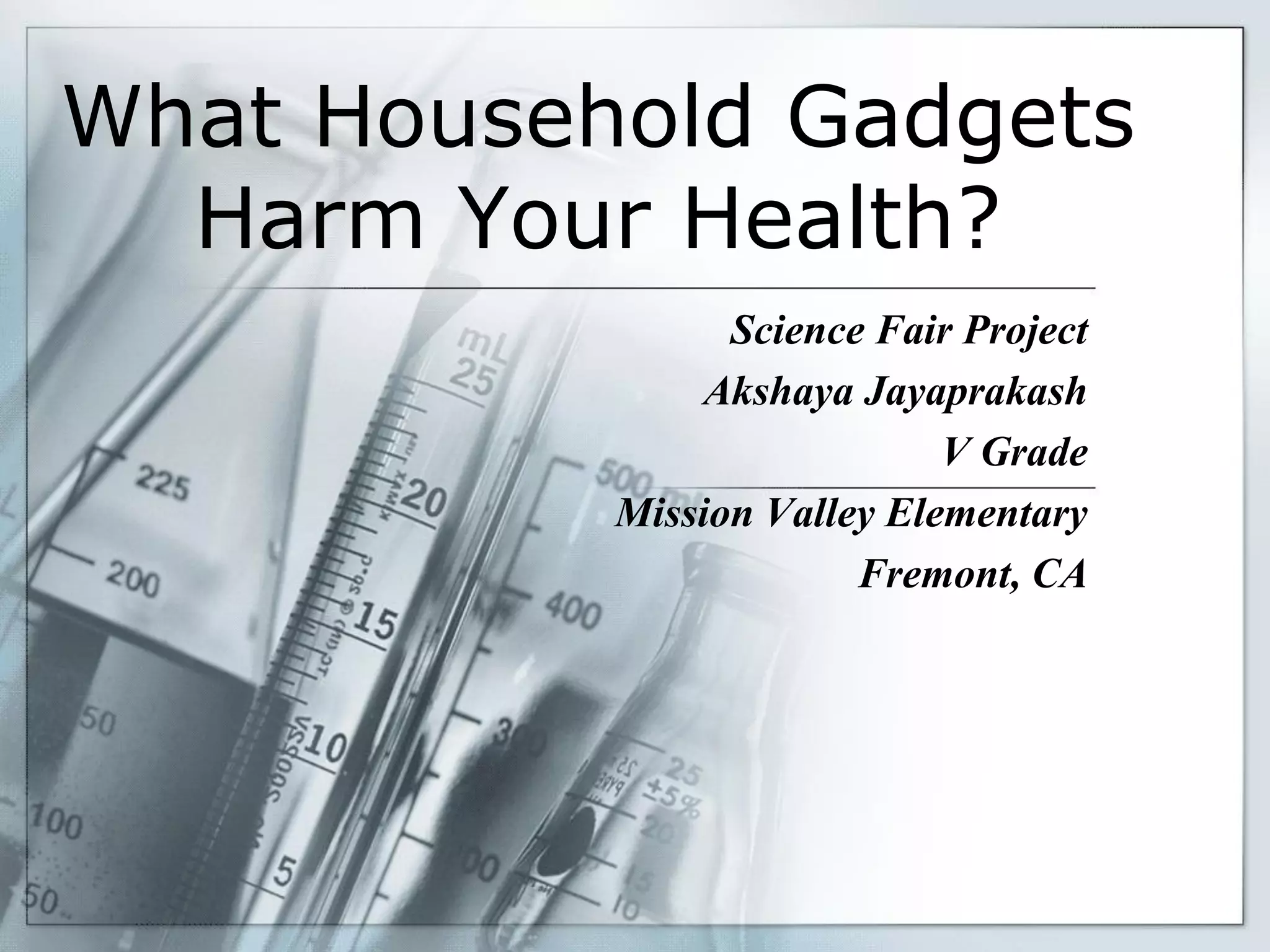 What Household Gadgets Harm Your Health?

Science Fair Project

Akshaya Jayaprakash

V Grade

Mission Valley Elementary

Fremont, CA